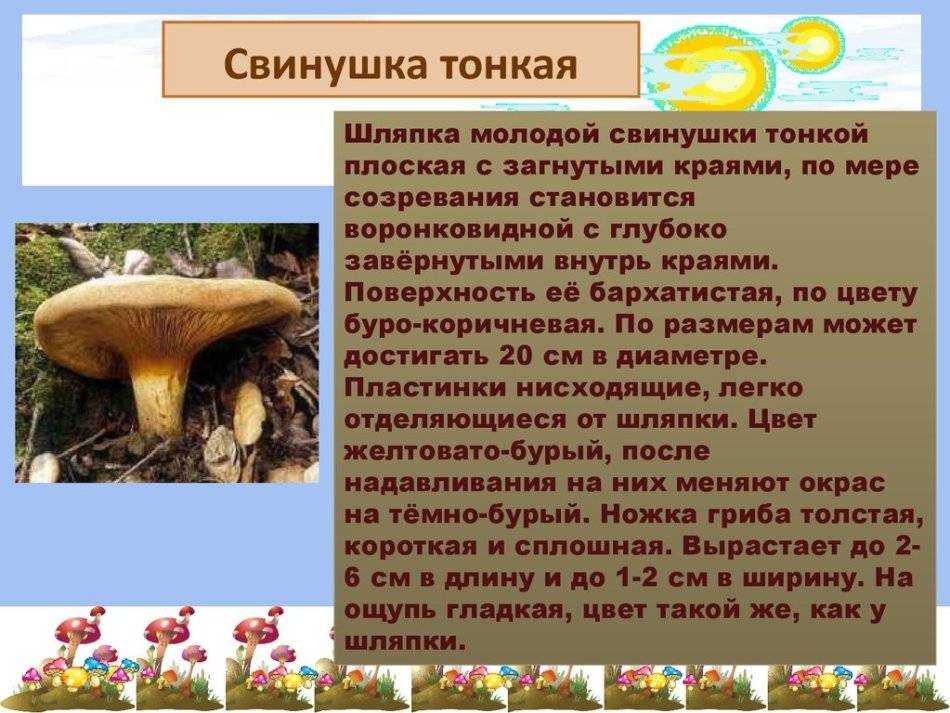 Свинушка тонкая

Шляпка молодой свинушки тонкой плоская с загнутыми краями, по мере созревания становится воронковидной с глубоко завёрнутыми внутрь краями. Поверхность её бархатистая, по цвету буро-коричневая. По размерам может достигать 20 см в диаметре. Пластинки нисходящие, легко отделяющиеся от шляпки. Цвет желтовато-бурый, после надавливания на них меняют окрас на тёмно-бурый. Ножка гриба толстая, короткая и сплошная. Вырастает до 2-6 см в длину и до 1-2 см в ширину. На ощупь гладкая, цвет такой же, как у шляпки.